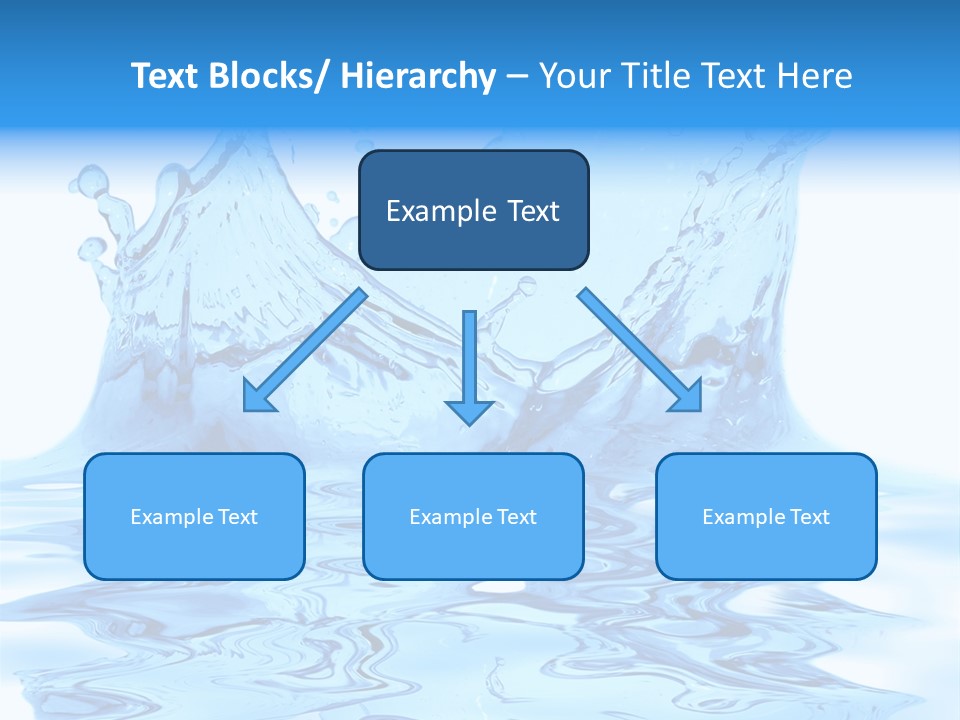 Text Blocks/ Hierarchy – Your Title Text Here

Example Text

Example Text

Example Text

Example Text